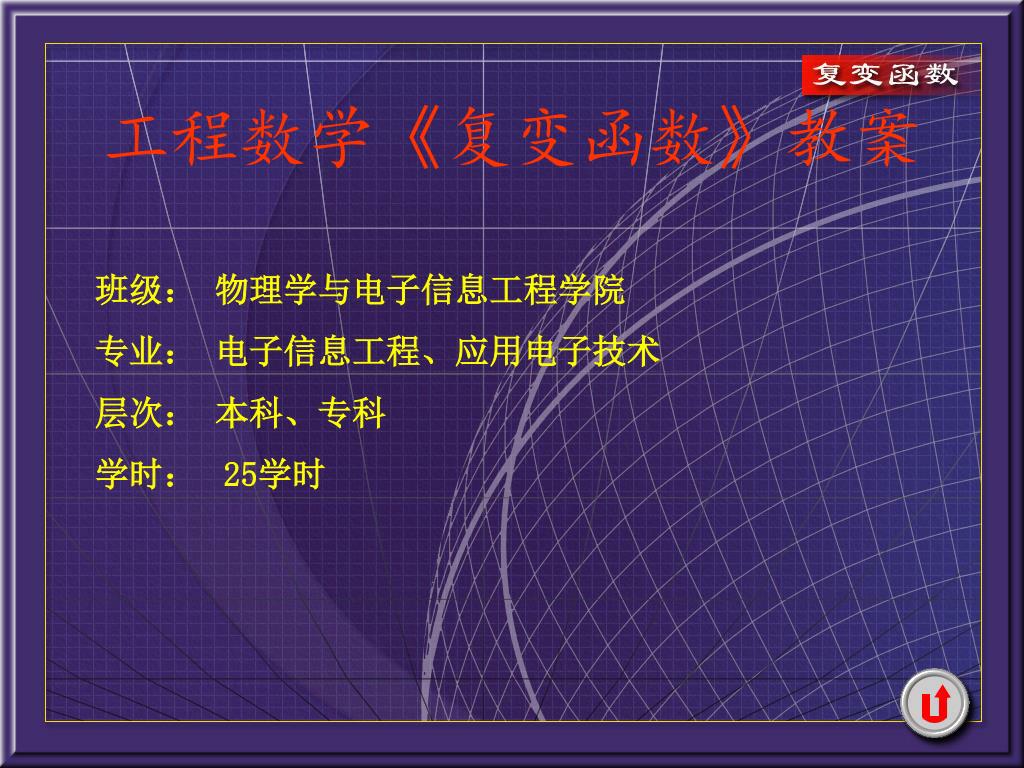 复变函数

工程数学《复变函数》教案

班级： 物理学与电子信息工程学院

专业： 电子信息工程、应用电子技术

层次： 本科、专科

学时： 25学时